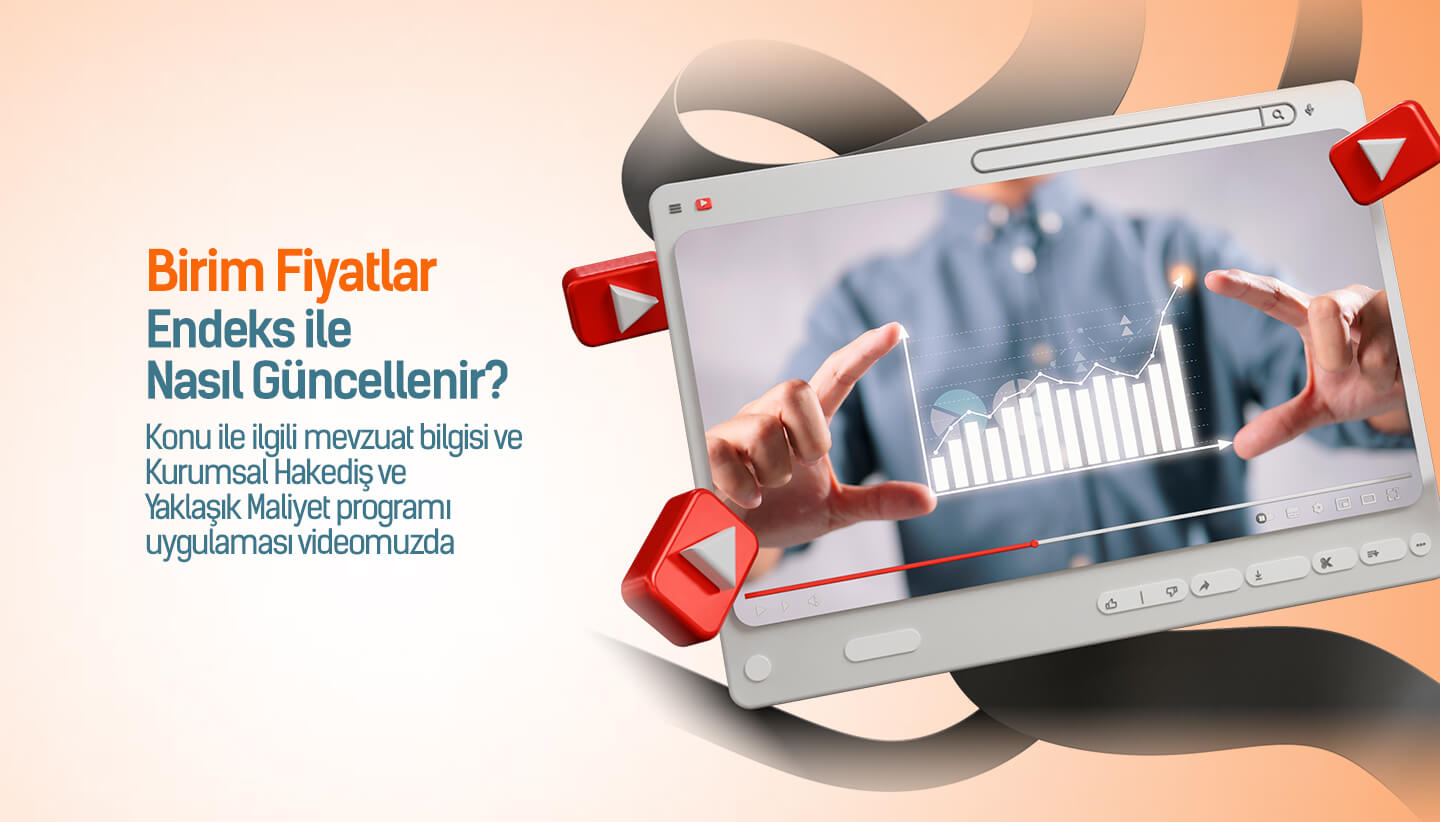 Birim Fiyatlar
Endeks ile
Nasıl Güncellenir?

Konu ile ilgili mevzuat bilgisi ve Kurumsal Hakediş ve Yaklaşık Maliyet programı uygulaması videomuzda